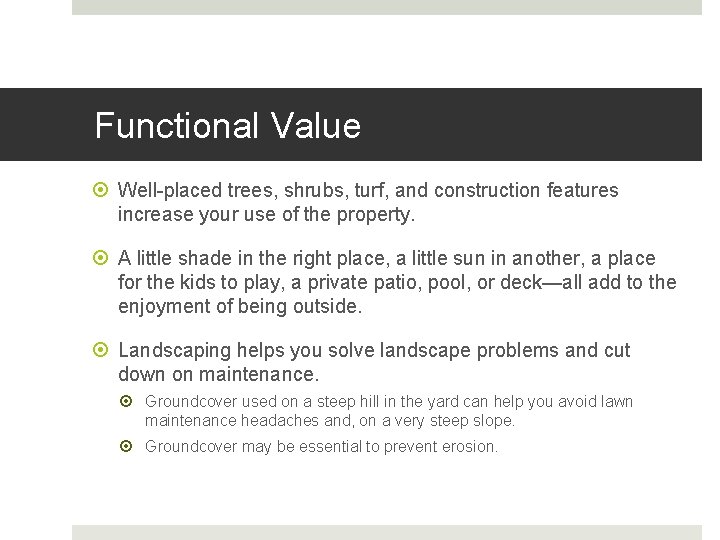 Functional Value

Well-placed trees, shrubs, turf, and construction features increase your use of the property.

A little shade in the right place, a little sun in another, a place for the kids to play, a private patio, pool, or deck—all add to the enjoyment of being outside.

Landscaping helps you solve landscape problems and cut down on maintenance.

Groundcover used on a steep hill in the yard can help you avoid lawn maintenance headaches and, on a very steep slope.

Groundcover may be essential to prevent erosion.